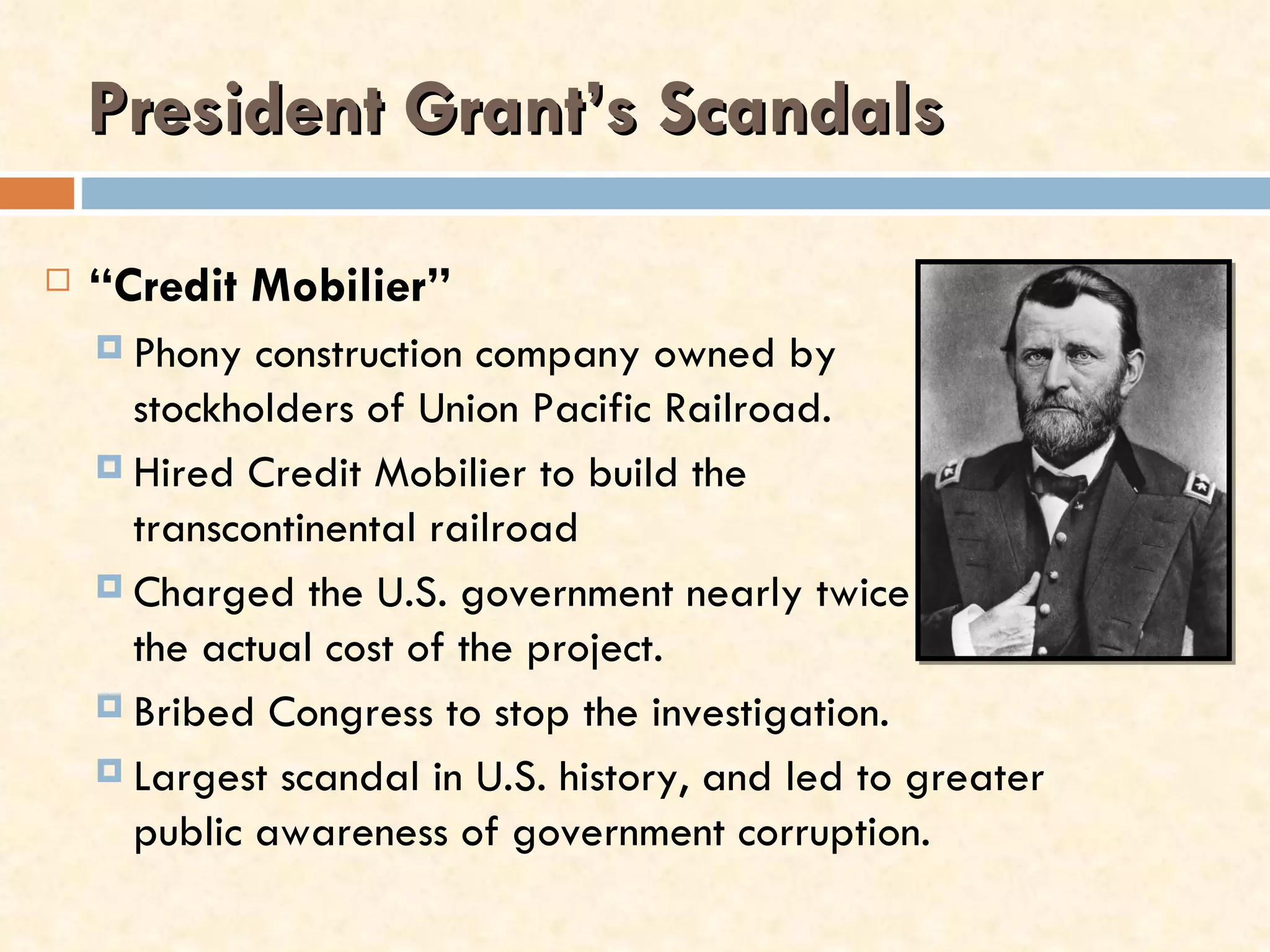 President Grant's Scandals

"Credit Mobilier"

Phony construction company owned by stockholders of Union Pacific Railroad.

Hired Credit Mobilier to build the transcontinental railroad

Charged the U.S. government nearly twice the actual cost of the project.

Bribed Congress to stop the investigation.

Largest scandal in U.S. history, and led to greater public awareness of government corruption.